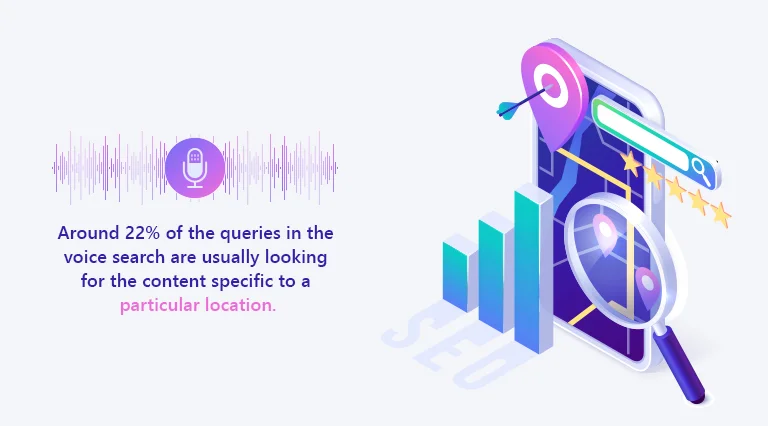 Around 22% of the queries in the voice search are usually looking for the content specific to a particular location.

SEO